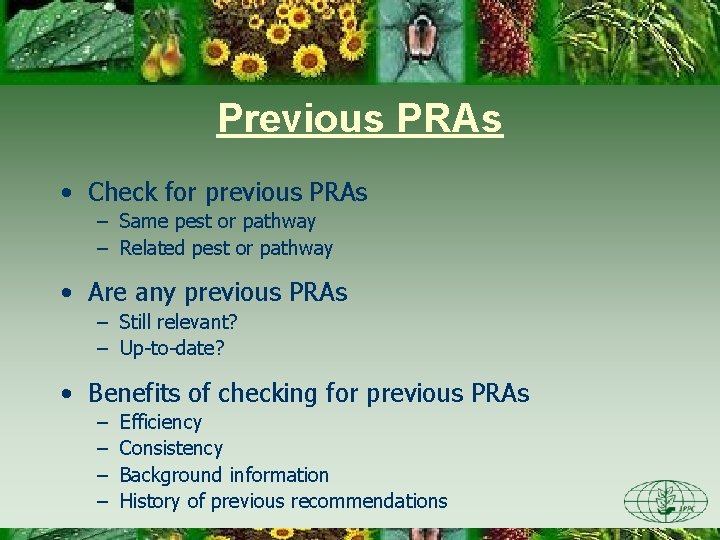 Previous PRAs

• Check for previous PRAs
– Same pest or pathway
– Related pest or pathway

• Are any previous PRAs
– Still relevant?
– Up-to-date?

• Benefits of checking for previous PRAs
– Efficiency
– Consistency
– Background information
– History of previous recommendations

IPPC